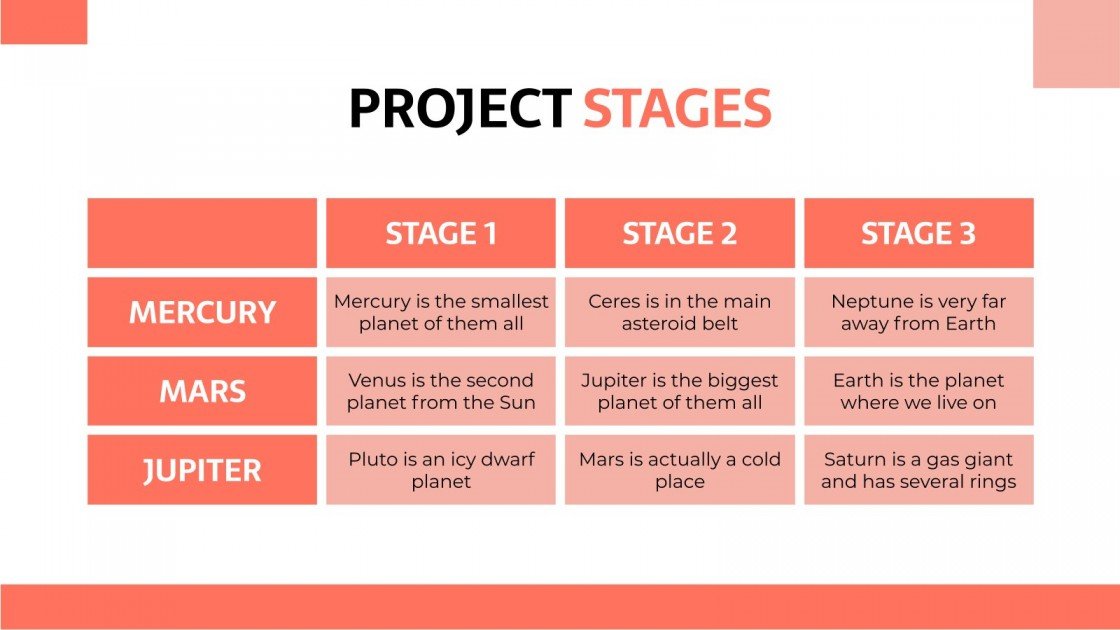 PROJECT STAGES

|  | STAGE 1 | STAGE 2 | STAGE 3 |
|---|---|---|---|
| MERCURY | Mercury is the smallest planet of them all | Ceres is in the main asteroid belt | Neptune is very far away from Earth |
| MARS | Venus is the second planet from the Sun | Jupiter is the biggest planet of them all | Earth is the planet where we live on |
| JUPITER | Pluto is an icy dwarf planet | Mars is actually a cold place | Saturn is a gas giant and has several rings |